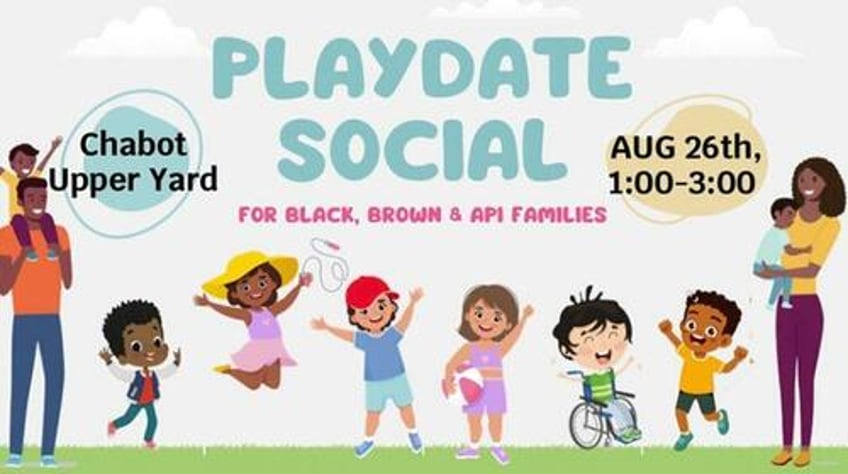 PLAYDATE SOCIAL

Chabot Upper Yard

AUG 26th, 1:00-3:00

FOR BLACK, BROWN & API FAMILIES